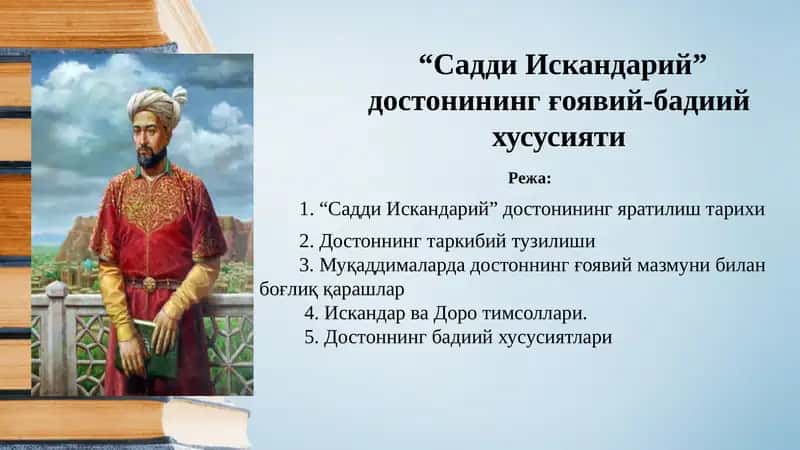 “Садди Искандарий” достонининг ғоявий-бадиий хусусияти

Режа:

1. “Садди Искандарий” достонининг яратилиш тарихи

2. Достоннинг таркибий тузилиши

3. Муқаддималарда достоннинг ғоявий мазмуни билан боғлиқ қарашлар

4. Искандар ва Доро тимсоллари.

5. Достоннинг бадиий хусусиятлари